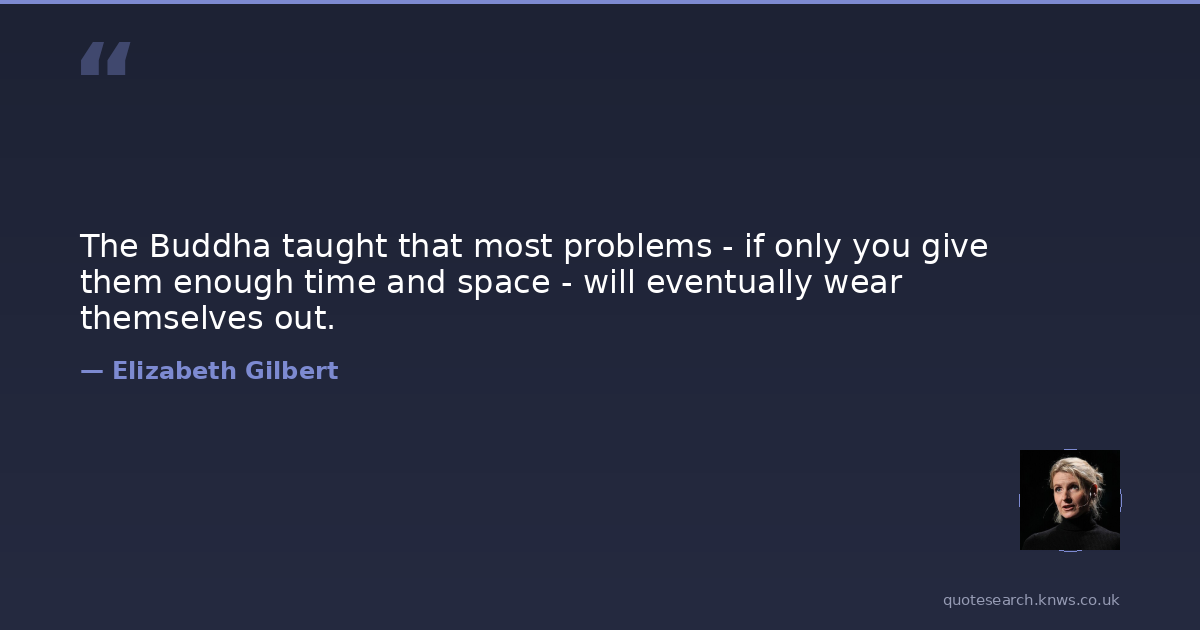 “

The Buddha taught that most problems - if only you give them enough time and space - will eventually wear themselves out.

— Elizabeth Gilbert

quotesearch.knws.co.uk